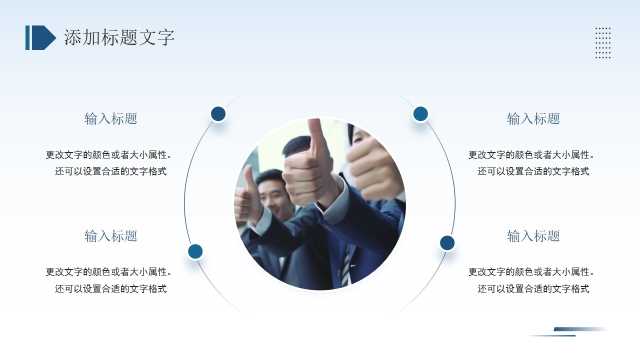 添加标题文字

输入标题

更改文字的颜色或者大小属性，还可以设置合适的文字格式

输入标题

更改文字的颜色或者大小属性，还可以设置合适的文字格式

输入标题

更改文字的颜色或者大小属性，还可以设置合适的文字格式

输入标题

更改文字的颜色或者大小属性，还可以设置合适的文字格式